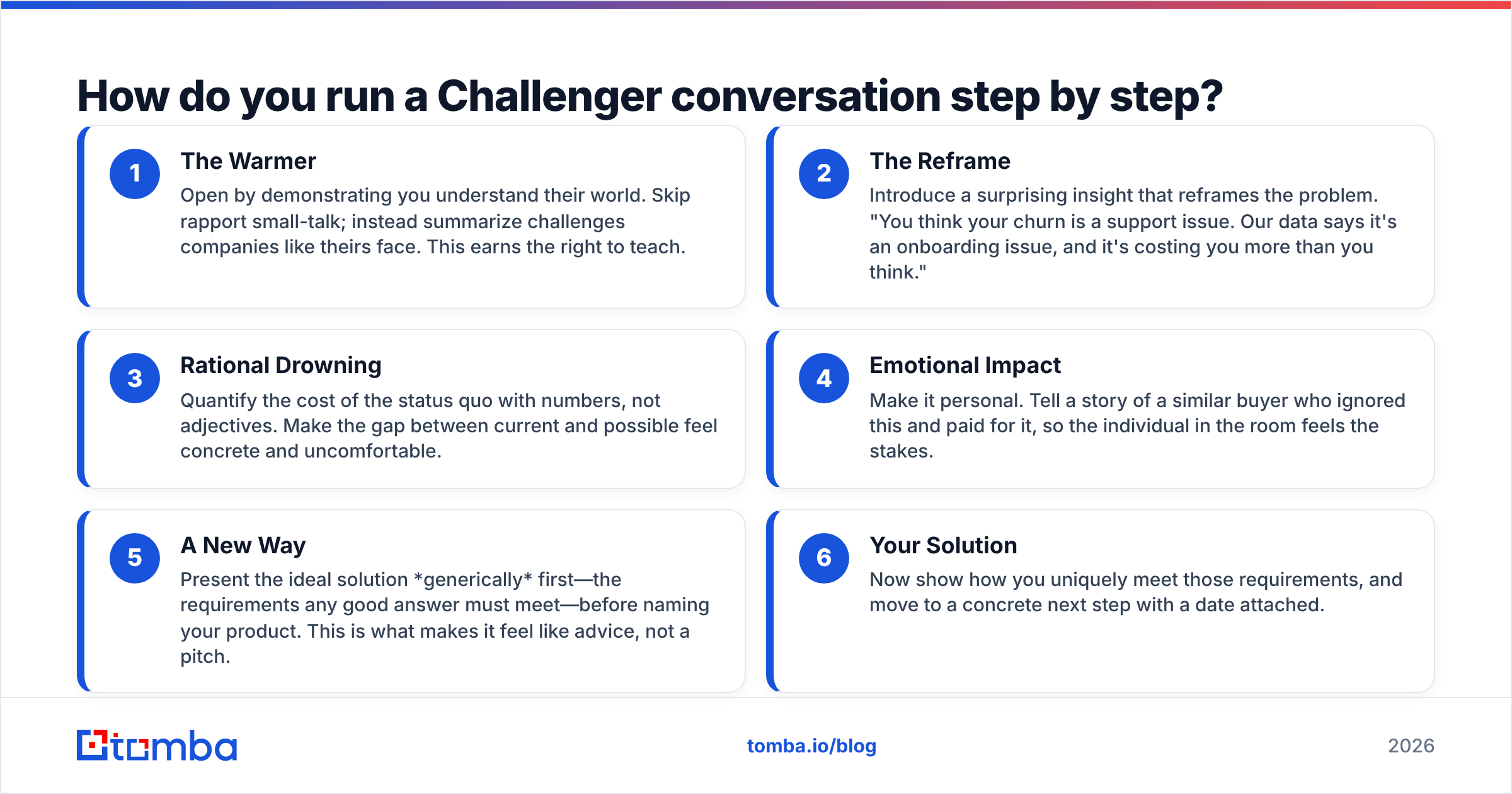 How do you run a Challenger conversation step by step?

1
The Warmer
Open by demonstrating you understand their world. Skip rapport small-talk; instead summarize challenges companies like theirs face. This earns the right to teach.

2
The Reframe
Introduce a surprising insight that reframes the problem. "You think your churn is a support issue. Our data says it's an onboarding issue, and it's costing you more than you think."

3
Rational Drowning
Quantify the cost of the status quo with numbers, not adjectives. Make the gap between current and possible feel concrete and uncomfortable.

4
Emotional Impact
Make it personal. Tell a story of a similar buyer who ignored this and paid for it, so the individual in the room feels the stakes.

5
A New Way
Present the ideal solution *generically* first—the requirements any good answer must meet—before naming your product. This is what makes it feel like advice, not a pitch.

6
Your Solution
Now show how you uniquely meet those requirements, and move to a concrete next step with a date attached.

tomba

tomba.io/blog

2026